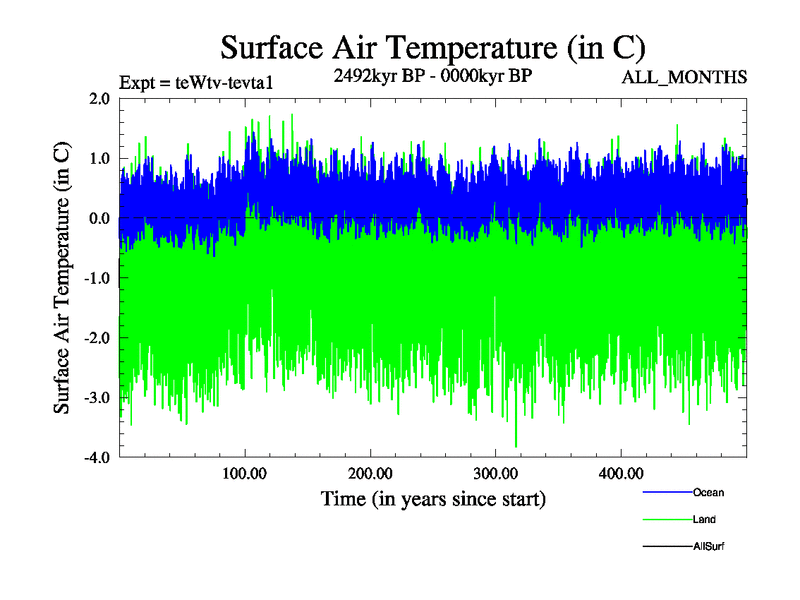 Surface Air Temperature (in C)

Expt = teWtv-tevta1

2492kyr BP - 0000kyr BP

ALL_MONTHS

Surface Air Temperature (in C)

2.0
1.0
0.0
-1.0
-2.0
-3.0
-4.0

100.00
200.00
300.00
400.00

Time (in years since start)

Ocean
Land
AllSurf